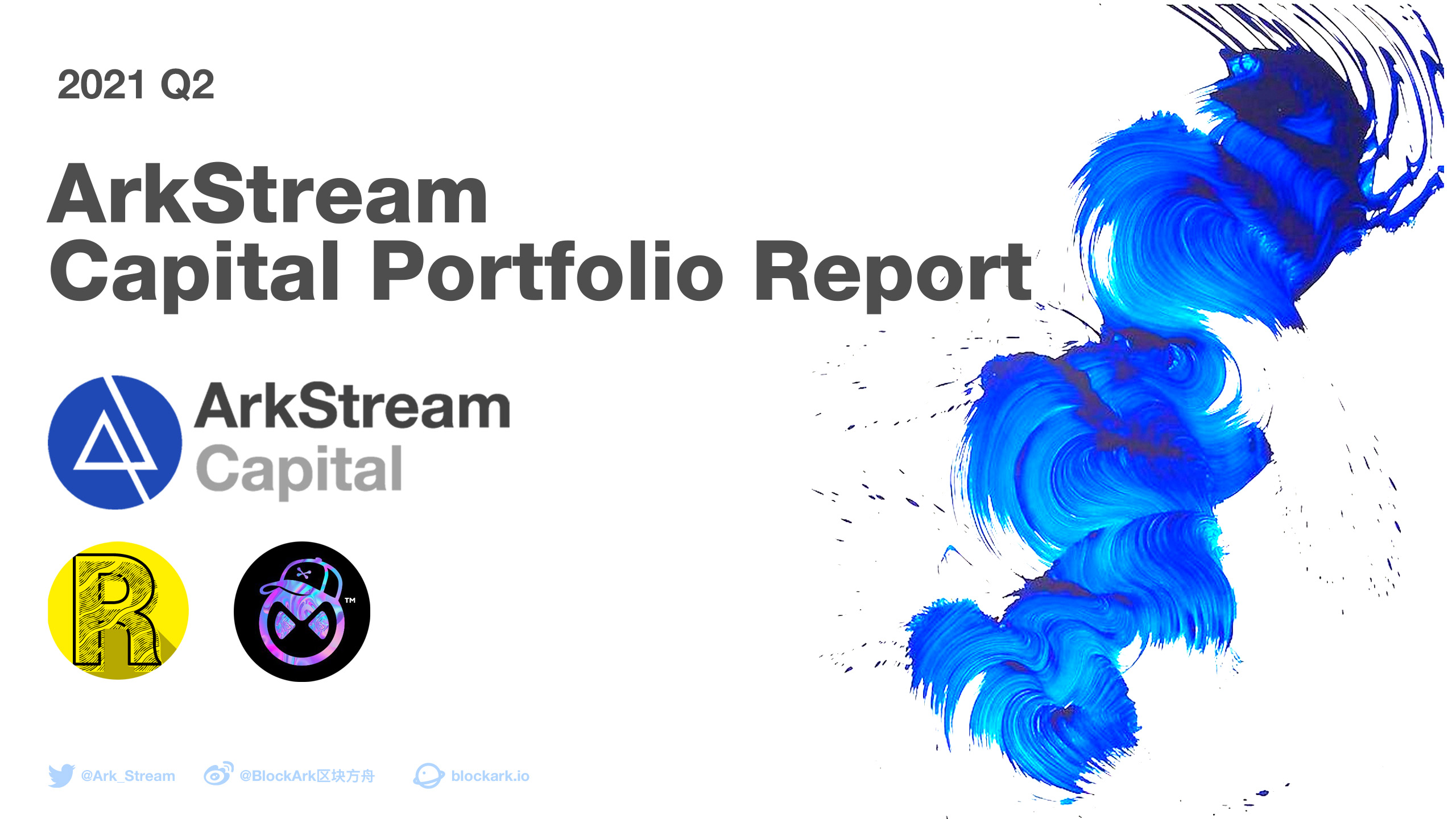 2021 Q2

ArkStream Capital Portfolio Report

ArkStream Capital

R

TM

@Ark_Stream @BlockArk区块方舟 blockark.io